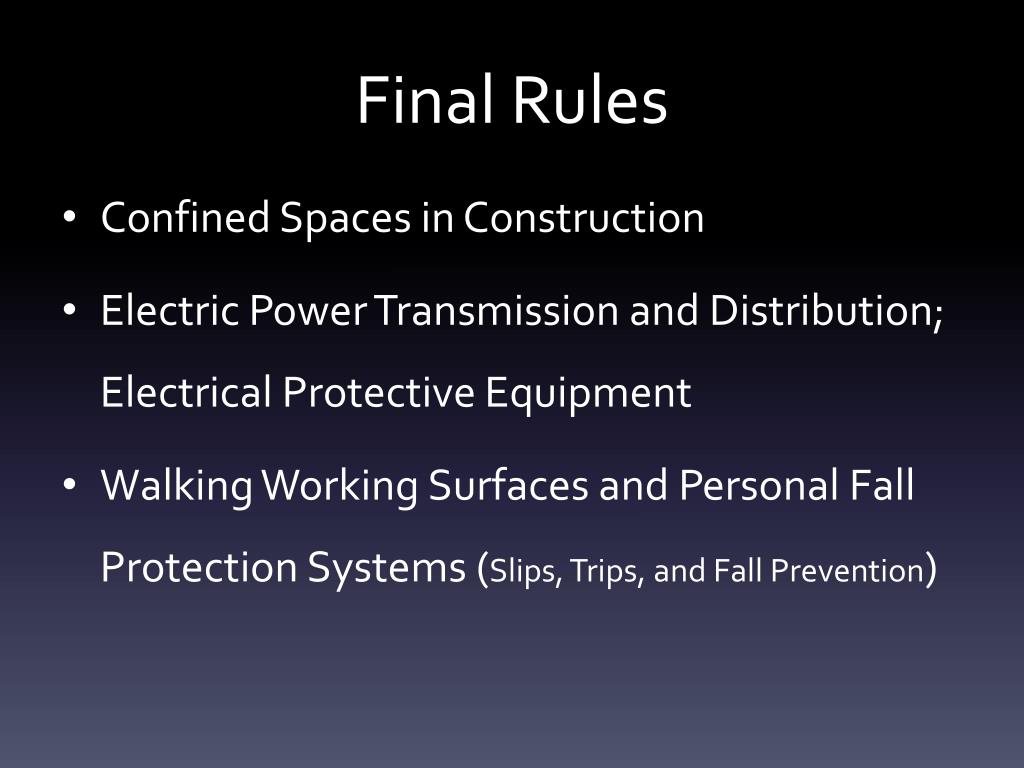 Final Rules

• Confined Spaces in Construction

• Electric Power Transmission and Distribution; Electrical Protective Equipment

• Walking Working Surfaces and Personal Fall Protection Systems (Slips, Trips, and Fall Prevention)